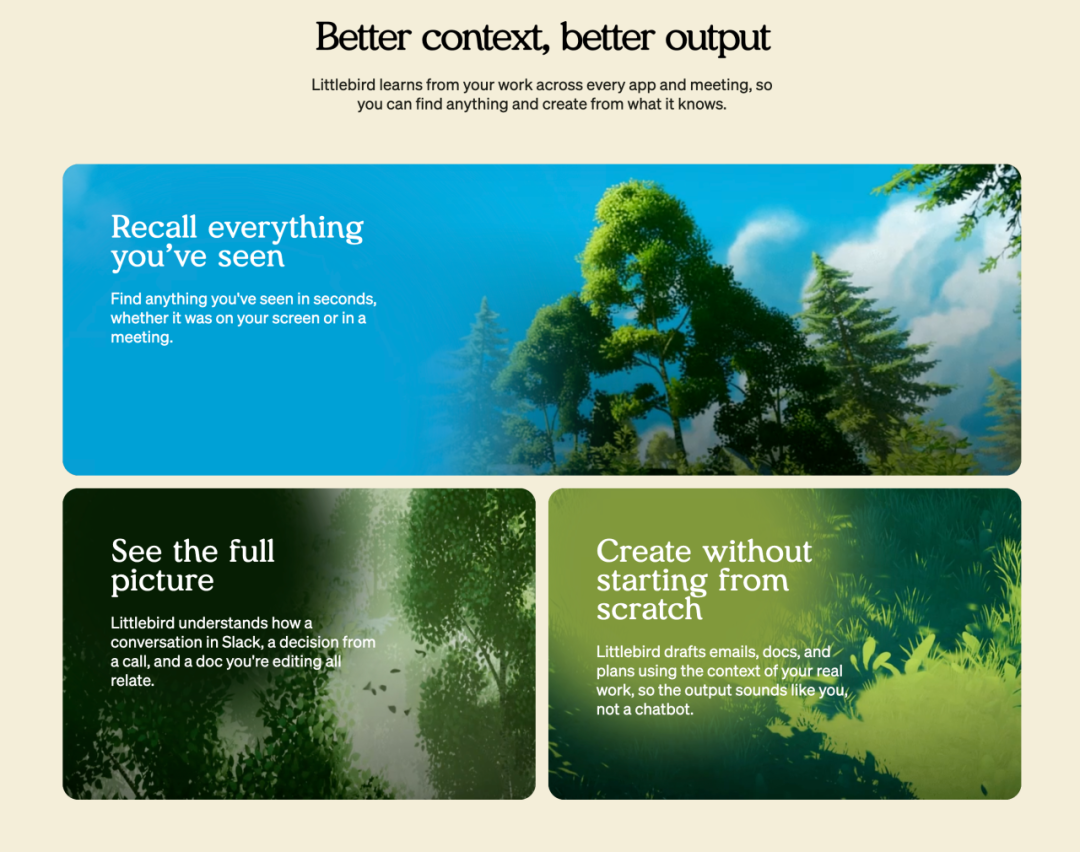 Better context, better output

Littlebird learns from your work across every app and meeting, so you can find anything and create from what it knows.

Recall everything you've seen

Find anything you've seen in seconds, whether it was on your screen or in a meeting.

See the full picture

Littlebird understands how a conversation in Slack, a decision from a call, and a doc you're editing all relate.

Create without starting from scratch

Littlebird drafts emails, docs, and plans using the context of your real work, so the output sounds like you, not a chatbot.